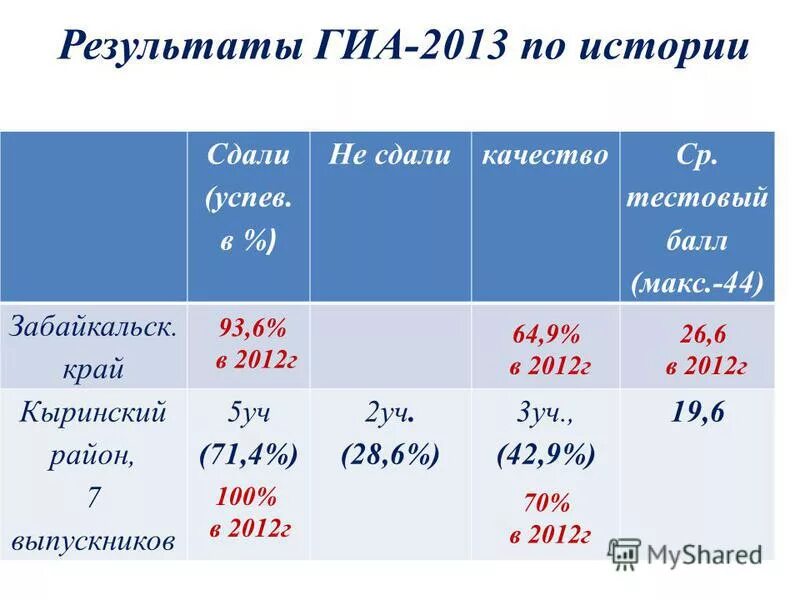 Результаты ГИА-2013 по истории

| | Сдали (успев. в %) | Не сдали | качество | Ср. тестовый балл (макс.-44) |
|---|---|---|---|---|
| Забайкальск. край | 93,6% в 2012г | | 64,9% в 2012г | 26,6 в 2012г |
| Кыринский район, 7 выпускников | 5уч (71,4%) 100% в 2012г | 2уч. (28,6%) | 3уч., (42,9%) 70% в 2012г | 19,6 |

MyShared